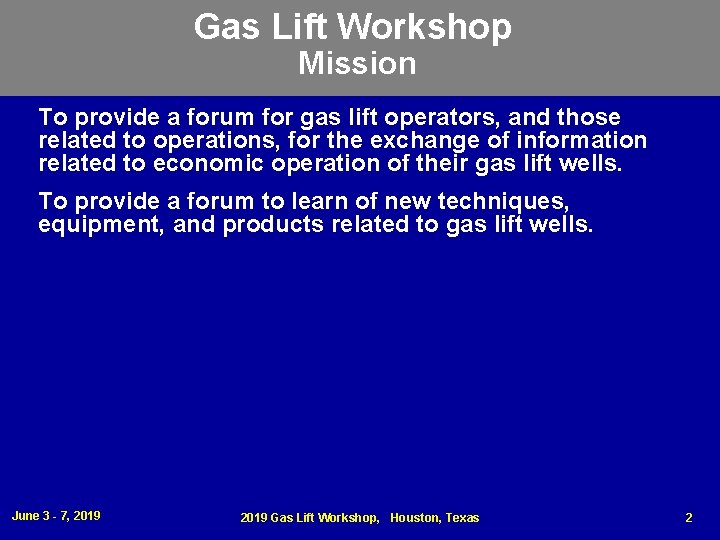 Gas Lift Workshop
Mission

To provide a forum for gas lift operators, and those related to operations, for the exchange of information related to economic operation of their gas lift wells.

To provide a forum to learn of new techniques, equipment, and products related to gas lift wells.

June 3 - 7, 2019

2019 Gas Lift Workshop, Houston, Texas

2